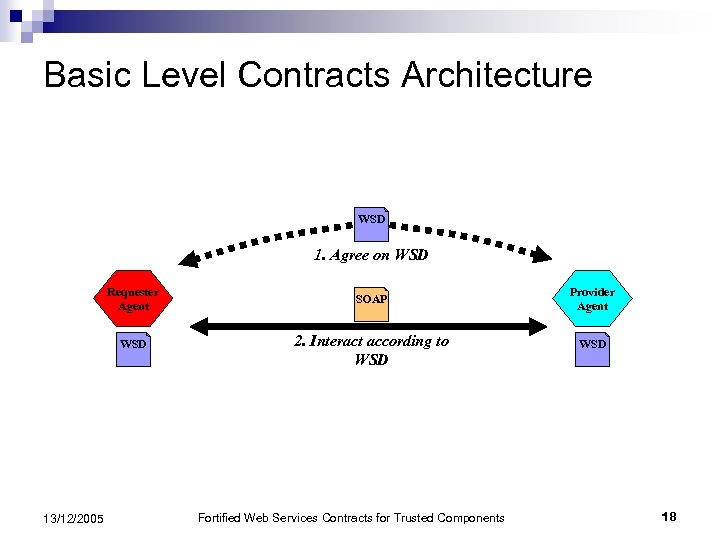 Basic Level Contracts Architecture

WSD

1. Agree on WSD

Requester Agent

SOAP

Provider Agent

WSD

2. Interact according to WSD

WSD

13/12/2005

Fortified Web Services Contracts for Trusted Components

18